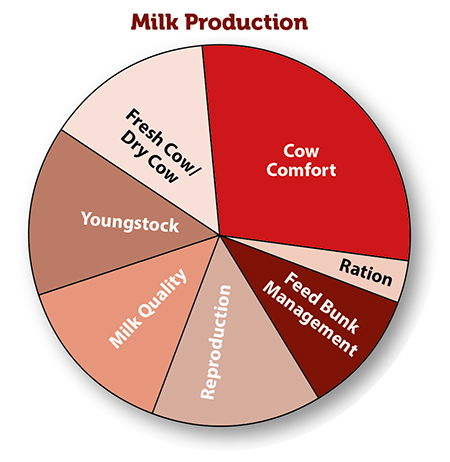 Milk Production

Cow Comfort

Ration

Feed Bunk Management

Reproduction

Milk Quality

Youngstock

Fresh Cow/ Dry Cow